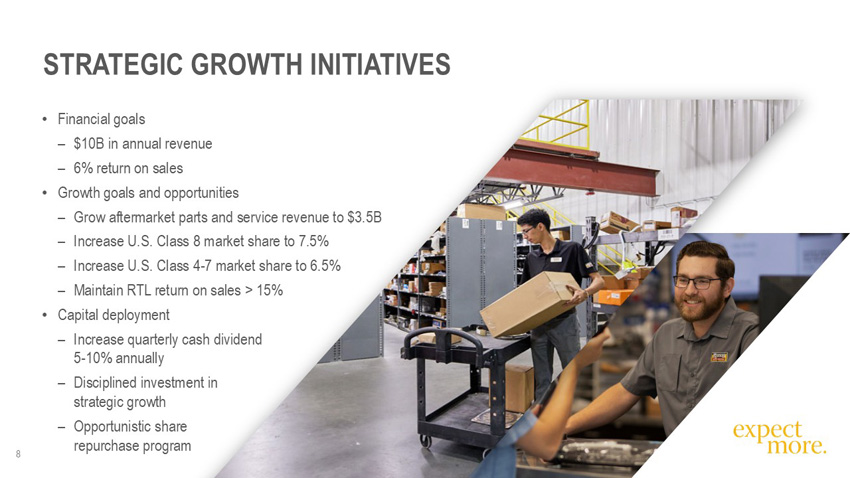 STRATEGIC GROWTH INITIATIVES

• Financial goals
– $10B in annual revenue
– 6% return on sales
• Growth goals and opportunities
– Grow aftermarket parts and service revenue to $3.5B
– Increase U.S. Class 8 market share to 7.5%
– Increase U.S. Class 4-7 market share to 6.5%
– Maintain RTL return on sales > 15%
• Capital deployment
– Increase quarterly cash dividend 5-10% annually
– Disciplined investment in strategic growth
– Opportunistic share repurchase program

8

expect more.